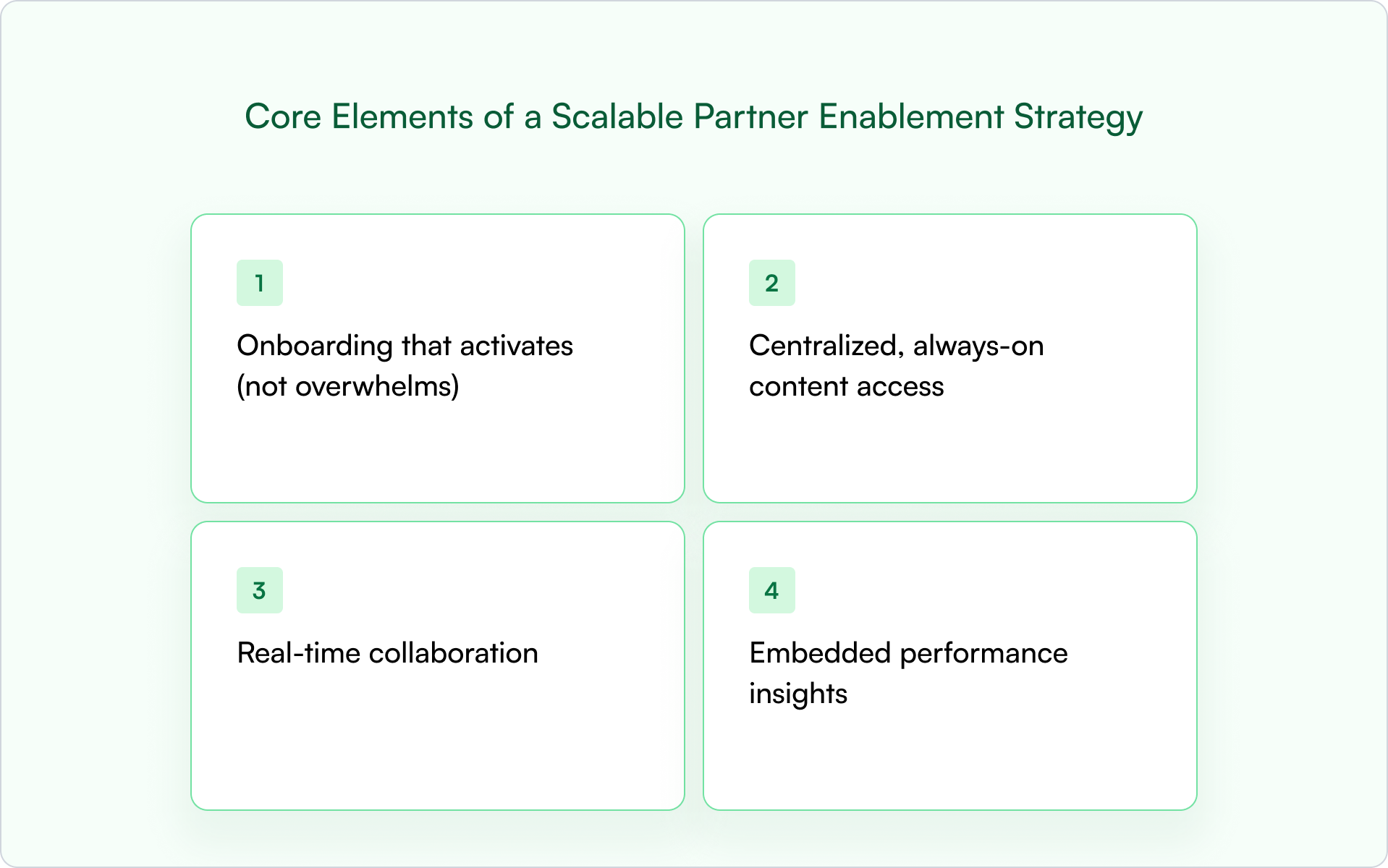 Core Elements of a Scalable Partner Enablement Strategy

1

Onboarding that activates (not overwhelms)

2

Centralized, always-on content access

3

Real-time collaboration

4

Embedded performance insights